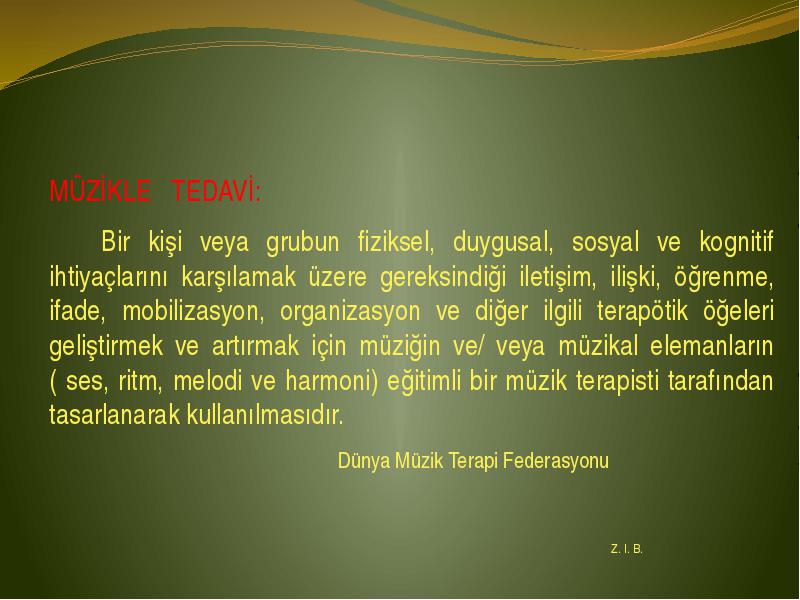 MÜZİKLE TEDAVİ:

Bir kişi veya grubun fiziksel, duygusal, sosyal ve kognitif ihtiyaçlarını karşılamak üzere gereksindiği iletişim, ilişki, öğrenme, ifade, mobilizasyon, organizasyon ve diğer ilgili terapötik öğeleri geliştirmek ve artırmak için müziğin ve/ veya müzikal elemanların ( ses, ritm, melodi ve harmoni) eğitimli bir müzik terapisti tarafından tasarlanarak kullanılmasıdır.

Dünya Müzik Terapi Federasyonu

Z. I. B.